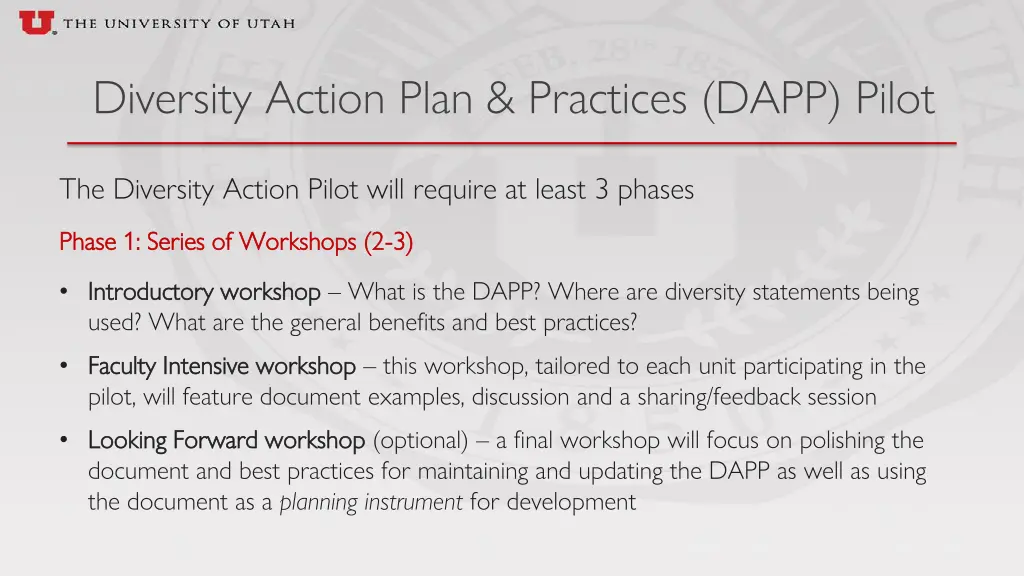 U THE UNIVERSITY OF UTAH

Diversity Action Plan & Practices (DAPP) Pilot

The Diversity Action Pilot will require at least 3 phases

Phase 1: Series of Workshops (2-3)

• Introductory workshop – What is the DAPP? Where are diversity statements being used? What are the general benefits and best practices?

• Faculty Intensive workshop – this workshop, tailored to each unit participating in the pilot, will feature document examples, discussion and a sharing/feedback session

• Looking Forward workshop (optional) – a final workshop will focus on polishing the document and best practices for maintaining and updating the DAPP as well as using the document as a planning instrument for development